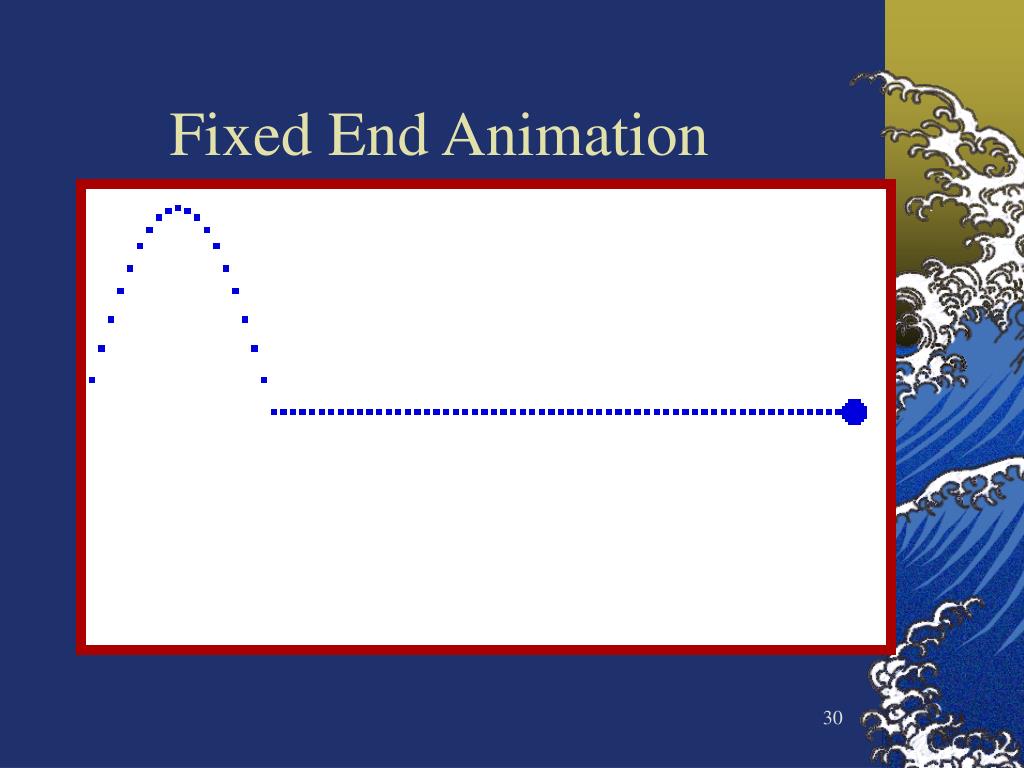 Fixed End Animation

30